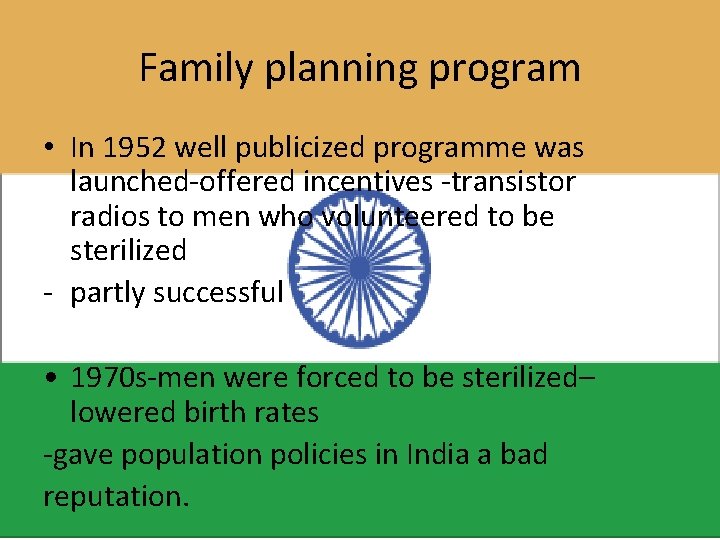 Family planning program

• In 1952 well publicized programme was launched-offered incentives -transistor radios to men who volunteered to be sterilized

- partly successful

• 1970s-men were forced to be sterilized– lowered birth rates

-gave population policies in India a bad reputation.